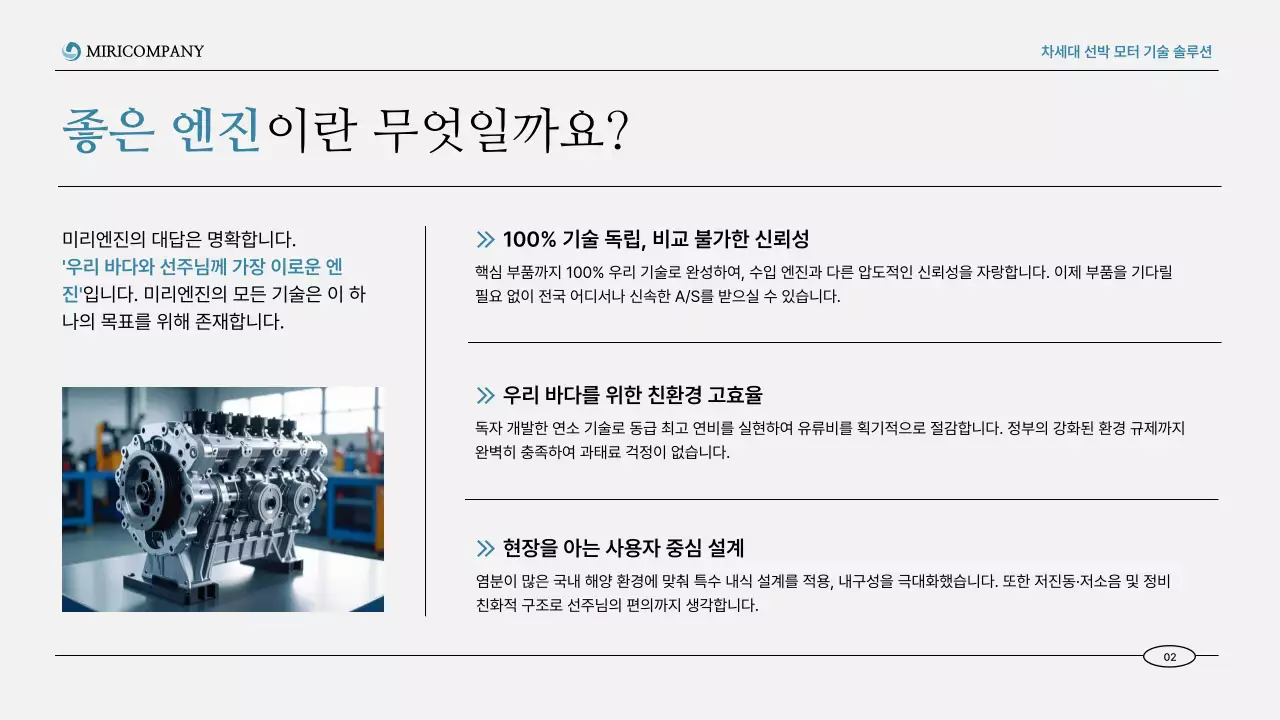 MIRICOMPANY

차세대 선박 모터 기술 솔루션

좋은 엔진이란 무엇일까요?

미리엔진의 대답은 명확합니다. '우리 바다와 선주님께 가장 이로운 엔진'입니다. 미리엔진의 모든 기술은 이 하나의 목표를 위해 존재합니다.

100% 기술 독립, 비교 불가한 신뢰성

핵심 부품까지 100% 우리 기술로 완성하여, 수입 엔진과 다른 압도적인 신뢰성을 자랑합니다. 이제 부품을 기다릴 필요 없이 전국 어디서나 신속한 A/S를 받으실 수 있습니다.

우리 바다를 위한 친환경 고효율

독자 개발한 연소 기술로 동급 최고 연비를 실현하여 유류비를 획기적으로 절감합니다. 정부의 강화된 환경 규제까지 완벽히 충족하여 과태료 걱정이 없습니다.

현장을 아는 사용자 중심 설계

염분이 많은 국내 해양 환경에 맞춰 특수 내식 설계를 적용, 내구성을 극대화했습니다. 또한 저진동·저소음 및 정비 친화적 구조로 선주님의 편의까지 생각합니다.

02